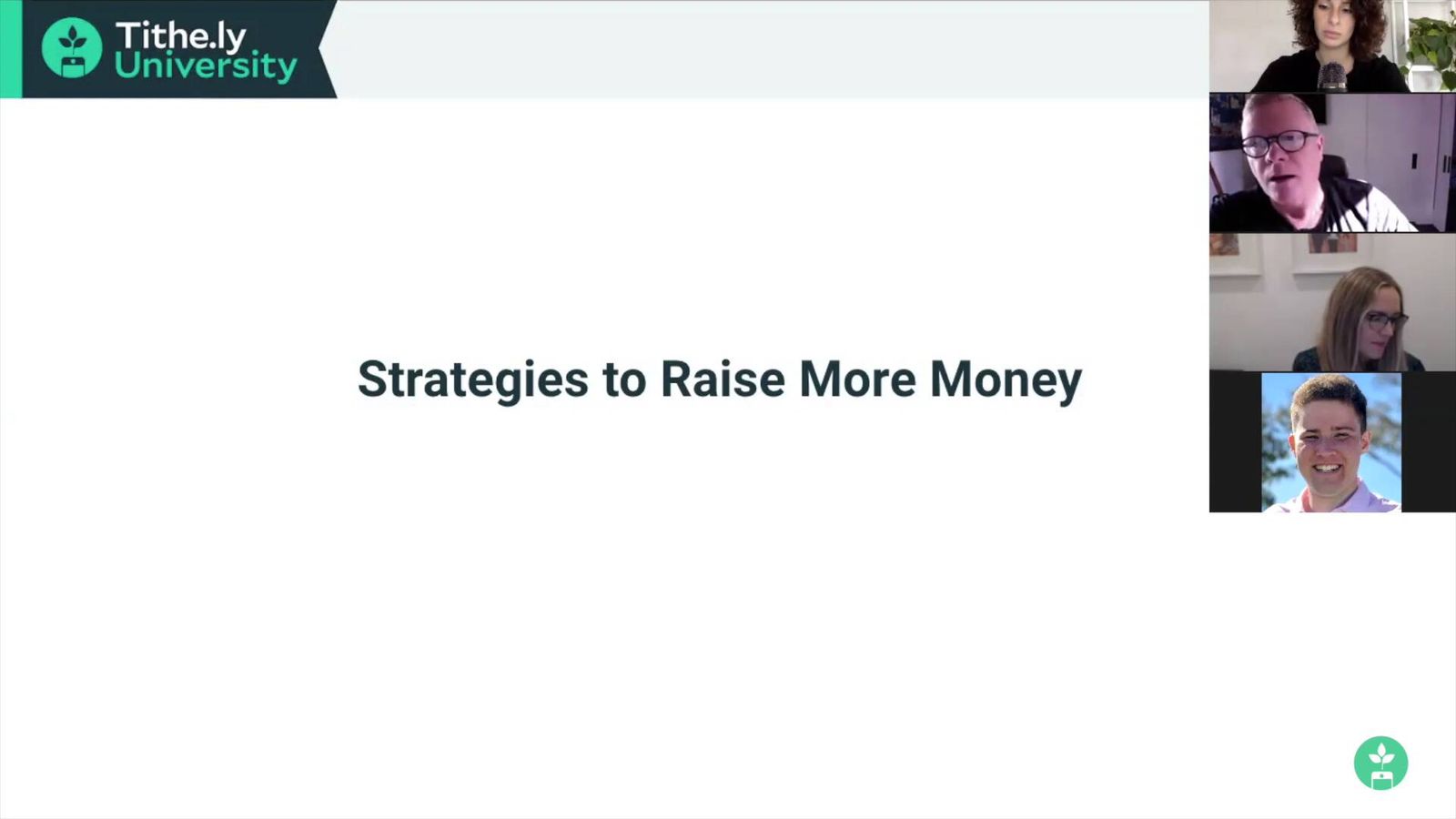 Tithe.ly
University

Strategies to Raise More Money